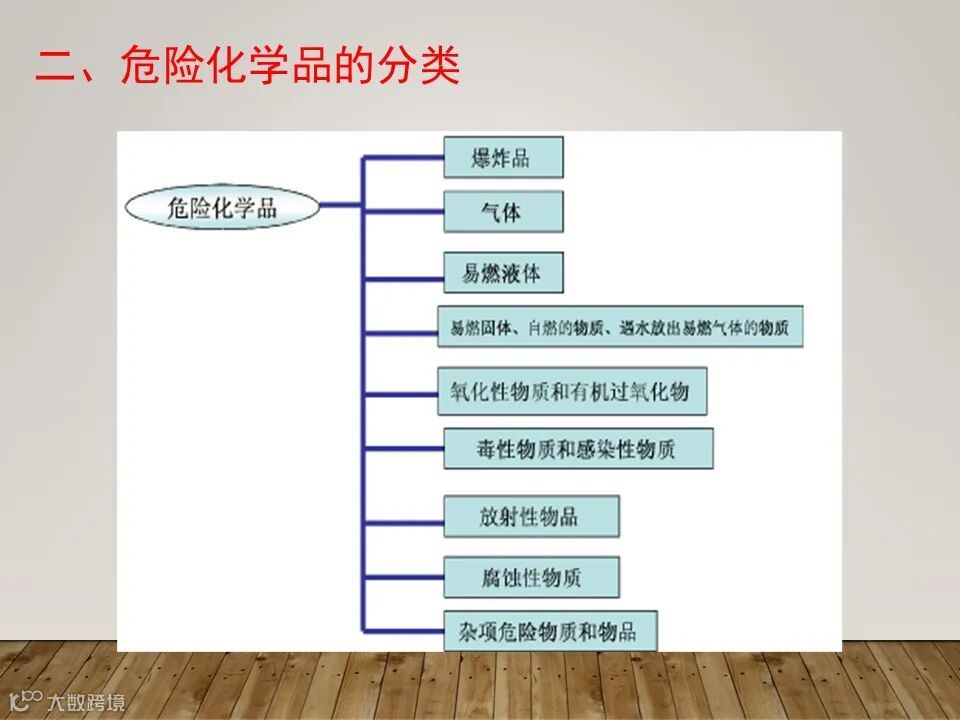 二、危险化学品的分类

危险化学品

爆炸品

气体

易燃液体

易燃固体、自燃的物质、遇水放出易燃气体的物质

氧化性物质和有机过氧化物

毒性物质和感染性物质

放射性物品

腐蚀性物质

杂项危险物质和物品

大数跨境